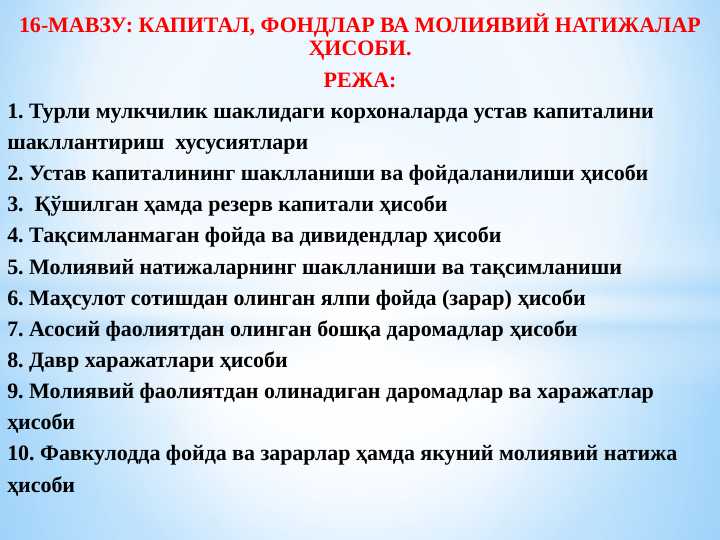 16-МАВЗУ: КАПИТАЛ, ФОНДЛАР ВА МОЛИЯВИЙ НАТИЖАЛАР ҲИСОБИ.

РЕЖА:

1. Турли мулкчилик шаклидаги корхоналарда устав капиталини шакллантириш хусусиятлари
2. Устав капиталининг шаклланиши ва фойдаланилиши ҳисоби
3. Қўшилган ҳамда резерв капитали ҳисоби
4. Тақсимланмаган фойда ва дивидендлар ҳисоби
5. Молиявий натижаларнинг шаклланиши ва тақсимланиши
6. Маҳсулот сотишдан олинган ялпи фойда (зарар) ҳисоби
7. Асосий фаолиятдан олинган бошқа даромадлар ҳисоби
8. Давр харажатлари ҳисоби
9. Молиявий фаолиятдан олинадиган даромадлар ва харажатлар ҳисоби
10. Фавкулодда фойда ва зарарлар ҳамда якуний молиявий натижа ҳисоби